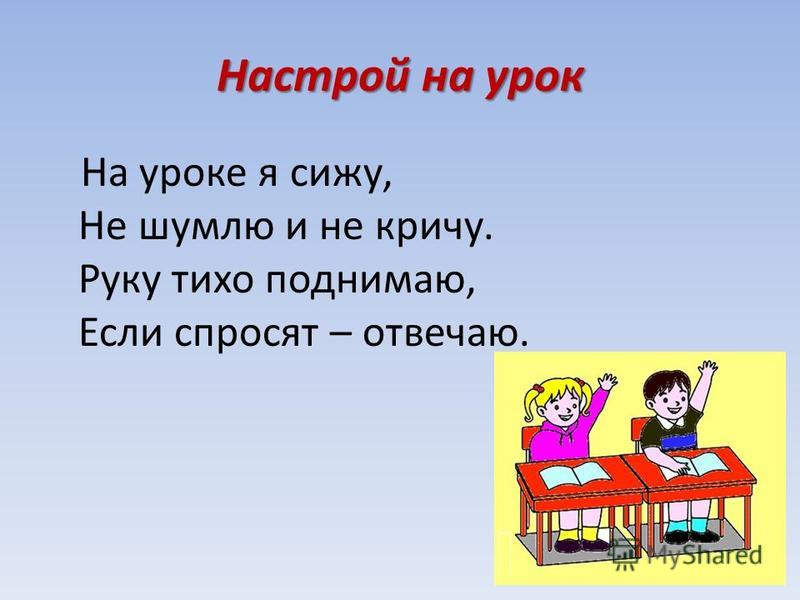 Настрой на урок

На уроке я сижу,
Не шумлю и не кричу.
Руку тихо поднимаю,
Если спросят – отвечаю.

MyShared